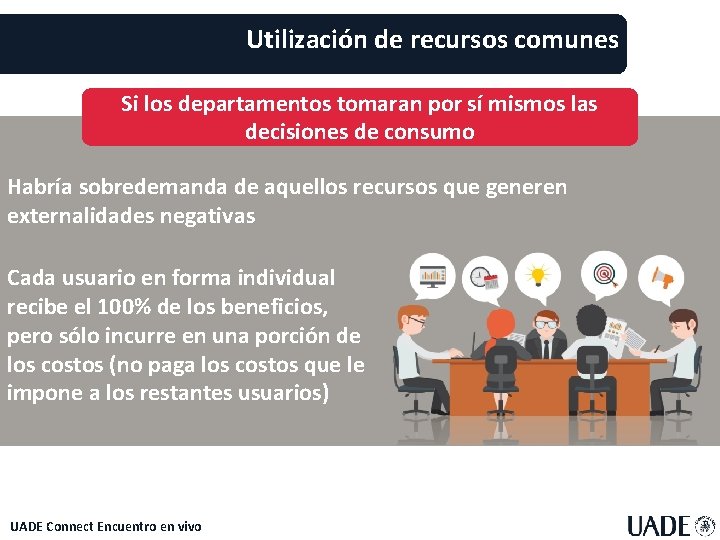 Utilización de recursos comunes

Si los departamentos tomaran por sí mismos las decisiones de consumo

Habría sobredemanda de aquellos recursos que generen externalidades negativas

Cada usuario en forma individual recibe el 100% de los beneficios, pero sólo incurre en una porción de los costos (no paga los costos que le impone a los restantes usuarios)

UADE Connect Encuentro en vivo

UADE